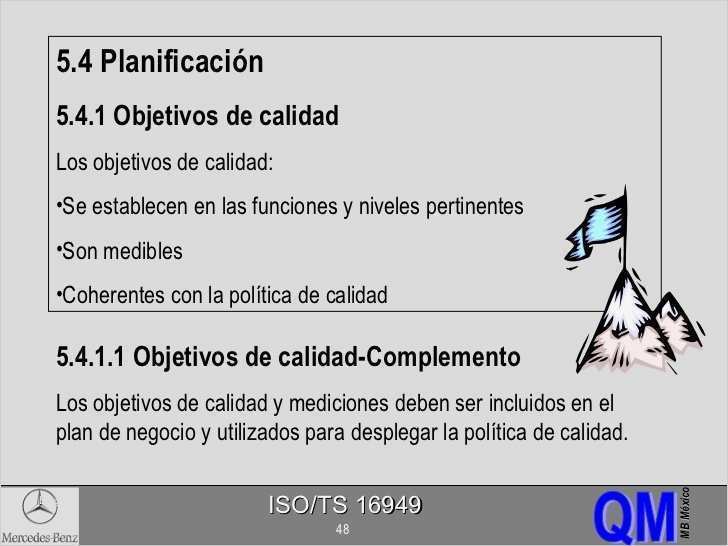 5.4 Planificación

5.4.1 Objetivos de calidad

Los objetivos de calidad:

•Se establecen en las funciones y niveles pertinentes

•Son medibles

•Coherentes con la política de calidad

5.4.1.1 Objetivos de calidad-Complemento

Los objetivos de calidad y mediciones deben ser incluidos en el plan de negocio y utilizados para desplegar la política de calidad.

Mercedes-Benz

ISO/TS 16949

48

QM

MB México